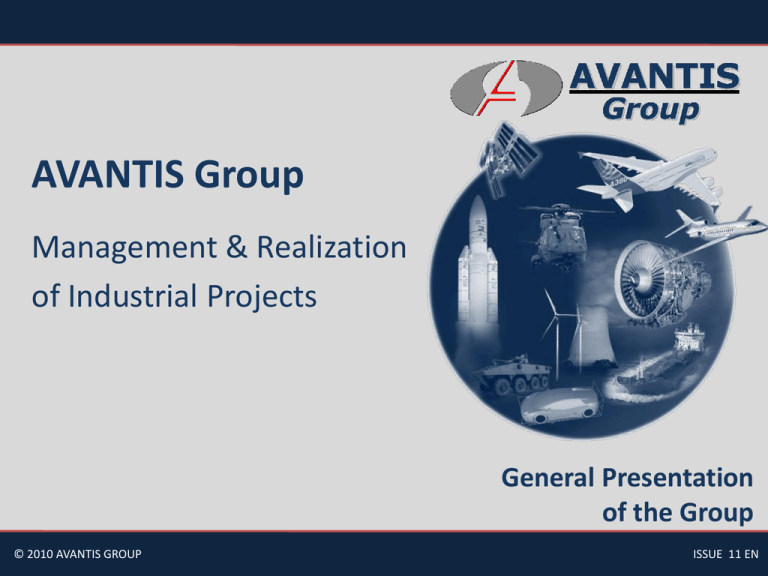 AVANTIS Group

AVANTIS Group

Management & Realization of Industrial Projects

A380

General Presentation of the Group

© 2010 AVANTIS GROUP

ISSUE 11 EN